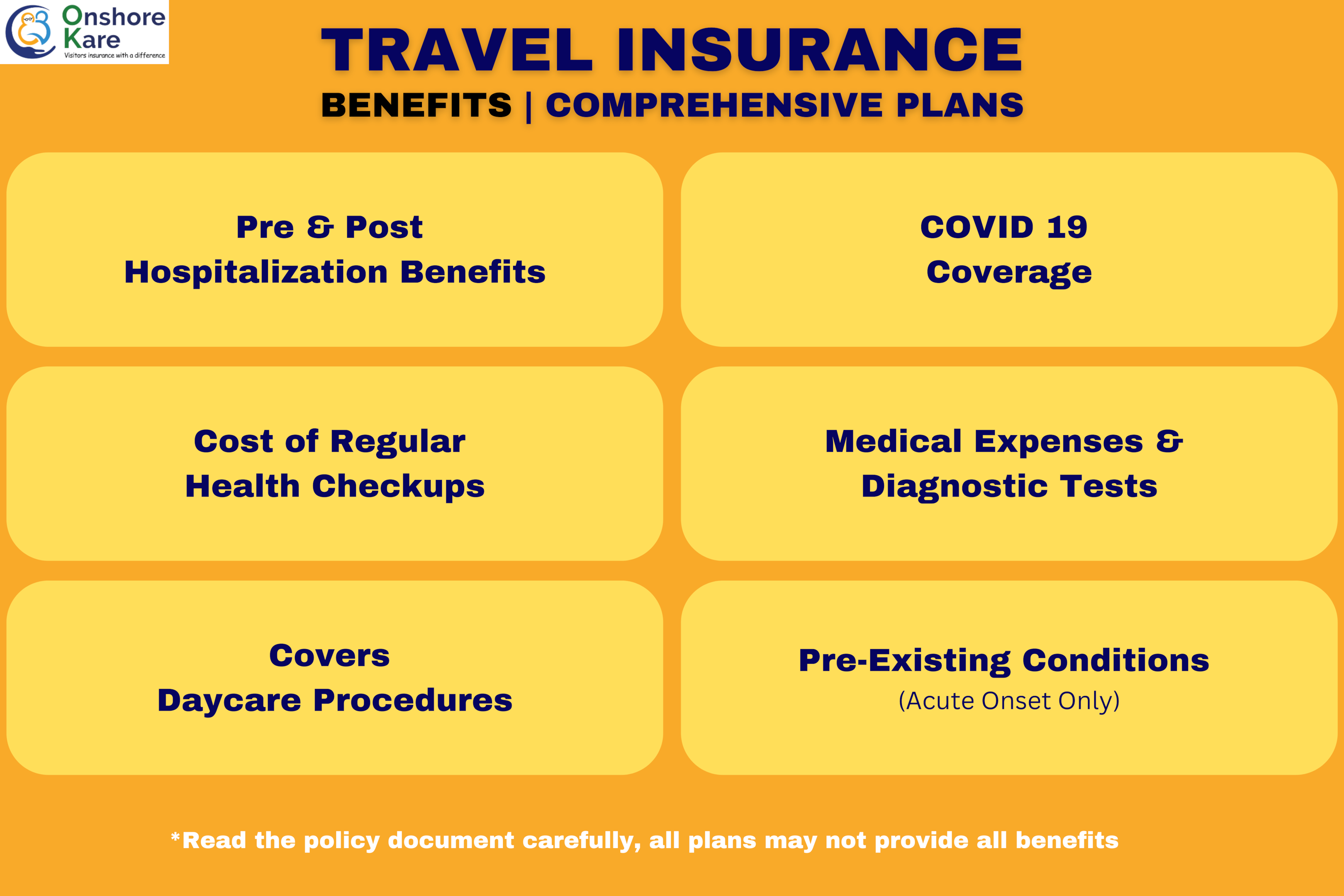 Onshore Kare
Visitors insurance with a difference

TRAVEL INSURANCE
BENEFITS | COMPREHENSIVE PLANS

Pre & Post Hospitalization Benefits

COVID 19 Coverage

Cost of Regular Health Checkups

Medical Expenses & Diagnostic Tests

Covers Daycare Procedures

Pre-Existing Conditions
(Acute Onset Only)

*Read the policy document carefully, all plans may not provide all benefits